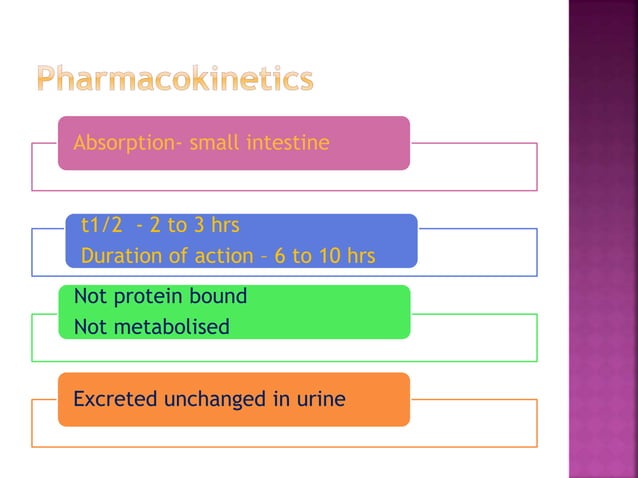 Pharmacokinetics

Absorption- small intestine

t1/2 - 2 to 3 hrs
Duration of action – 6 to 10 hrs

Not protein bound
Not metabolised

Excreted unchanged in urine